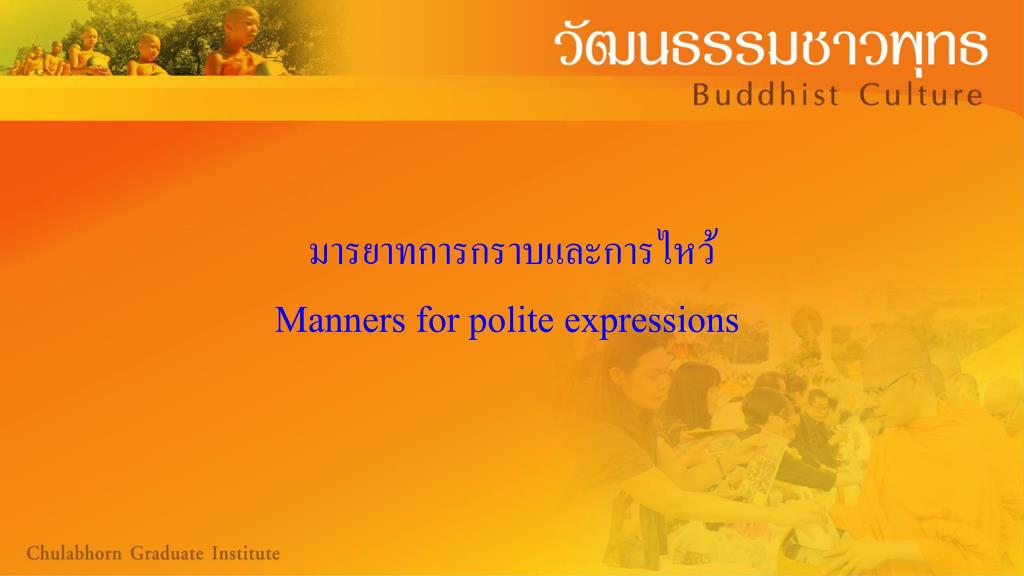 วัฒนธรรมชาวพุทธ
Buddhist Culture

มารยาทการกราบและการไหว้

Manners for polite expressions

Chulabhorn Graduate Institute